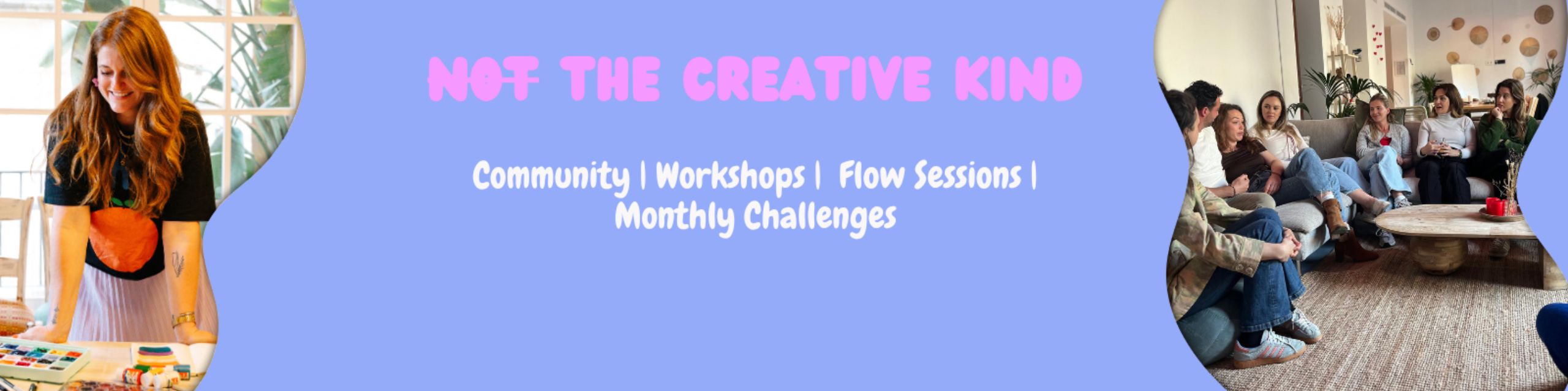 NOT THE CREATIVE KIND

Community | Workshops | Flow Sessions | Monthly Challenges